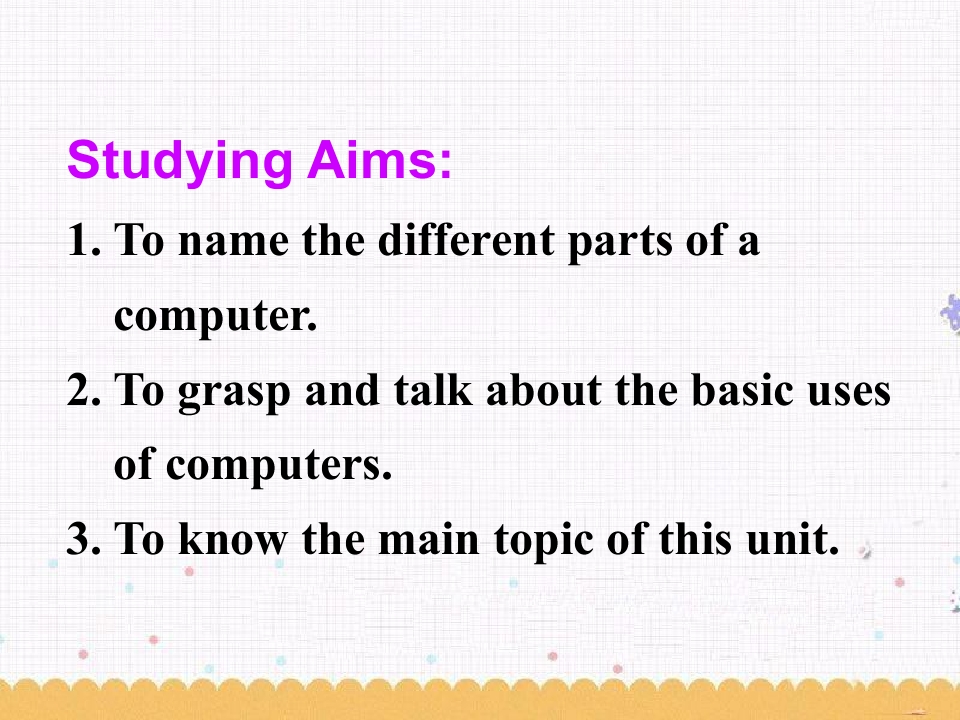 Studying Aims:

1. To name the different parts of a computer.

2. To grasp and talk about the basic uses of computers.

3. To know the main topic of this unit.